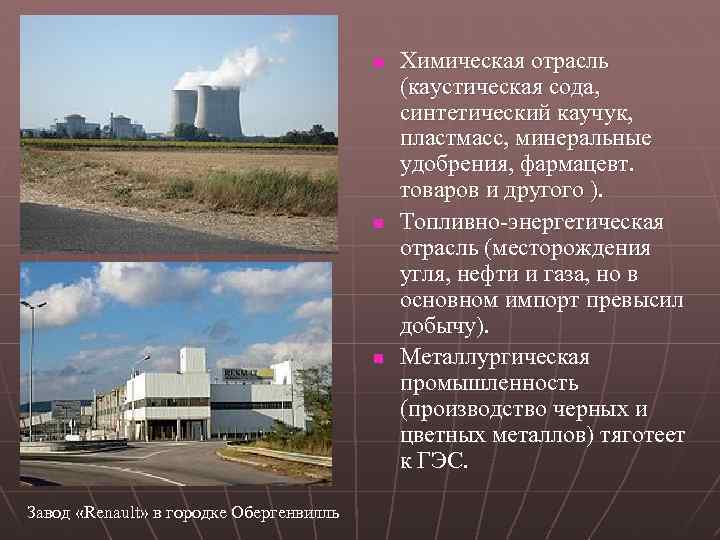 Химическая отрасль (каустическая сода, синтетический каучук, пластмасс, минеральные удобрения, фармацевт. товаров и другого ).

Топливно-энергетическая отрасль (месторождения угля, нефти и газа, но в основном импорт превысил добычу).

Металлургическая промышленность (производство черных и цветных металлов) тяготеет к ГЭС.

RENAULT

Завод «Renault» в городке Обергенвилль